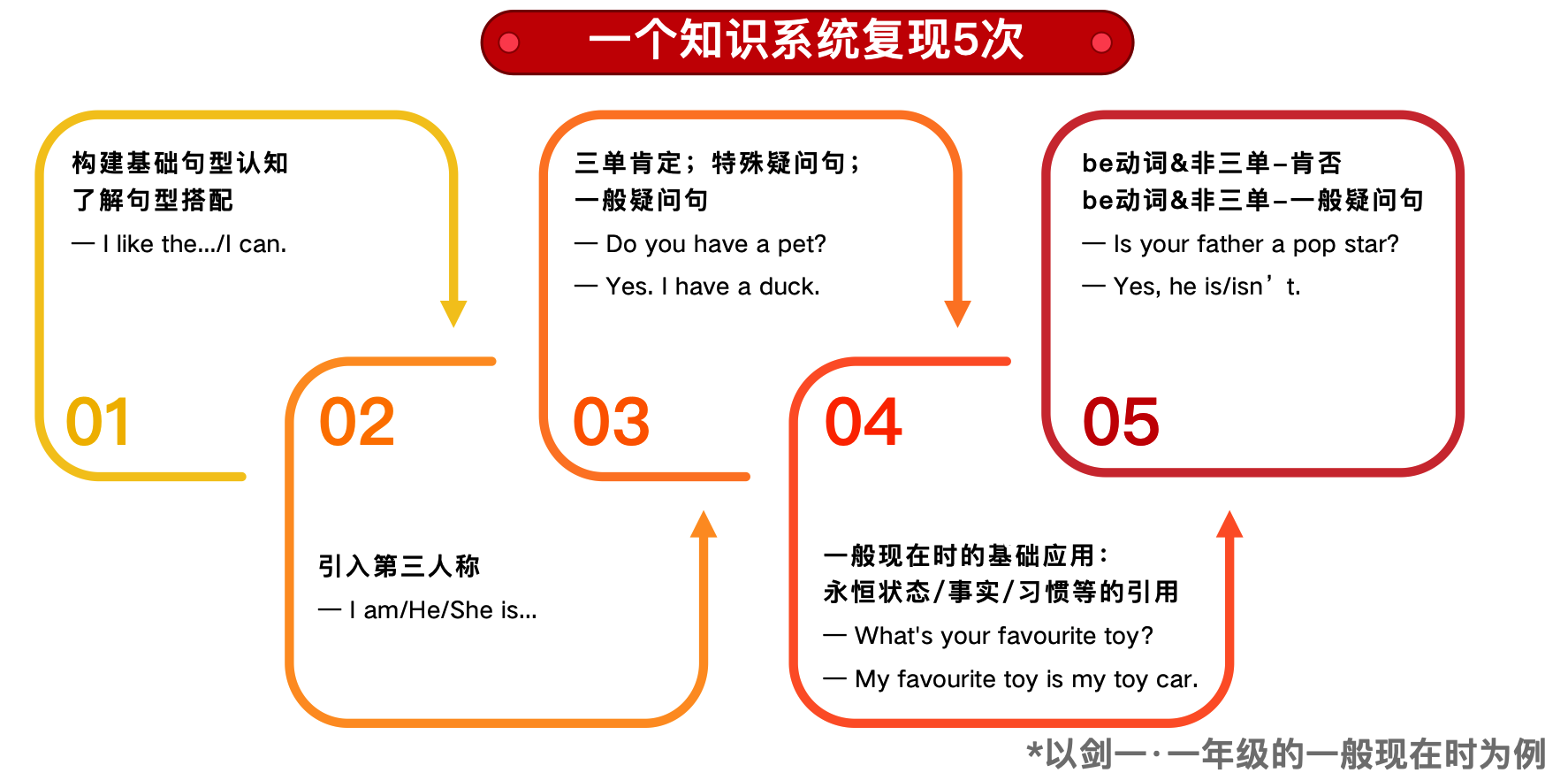 一个知识系统复现5次

构建基础句型认知
了解句型搭配
— I like the.../I can.

01

02

引入第三人称
— I am/He/She is...

三单肯定；特殊疑问句；
一般疑问句
— Do you have a pet?
— Yes. I have a duck.

03

04

一般现在时的基础应用：
永恒状态/事实/习惯等的引用
— What's your favourite toy?
— My favourite toy is my toy car.

be动词&非三单–肯否
be动词&非三单–一般疑问句
— Is your father a pop star?
— Yes, he is/isn’t.

05

*以剑一·一年级的一般现在时为例